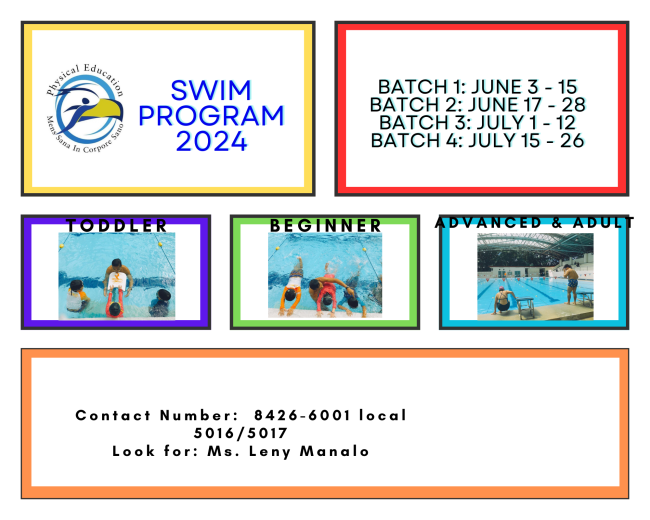 Physical Education
Mens Sana In Corpore Sano

SWIM PROGRAM 2024

BATCH 1: JUNE 3 - 15
BATCH 2: JUNE 17 - 28
BATCH 3: JULY 1 - 12
BATCH 4: JULY 15 - 26

TODDLER

BEGINNER

ADVANCED & ADULT

Contact Number: 8426-6001 local 5016/5017
Look for: Ms. Leny Manalo